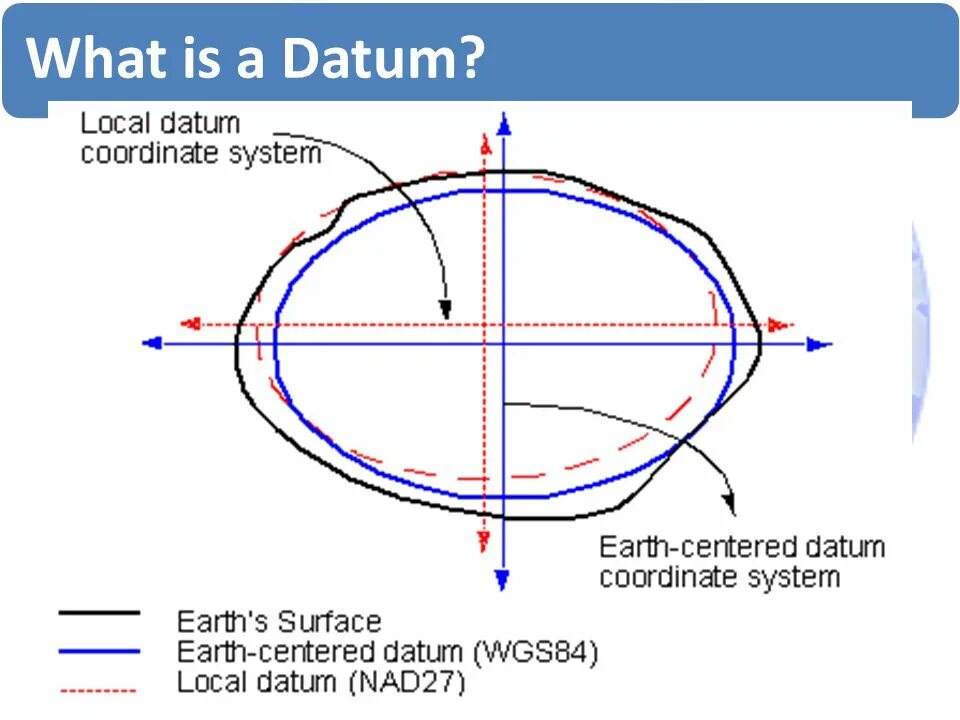 What is a Datum?

Local datum coordinate system

Earth-centered datum coordinate system

Earth's Surface
Earth-centered datum (WGS84)
Local datum (NAD27)